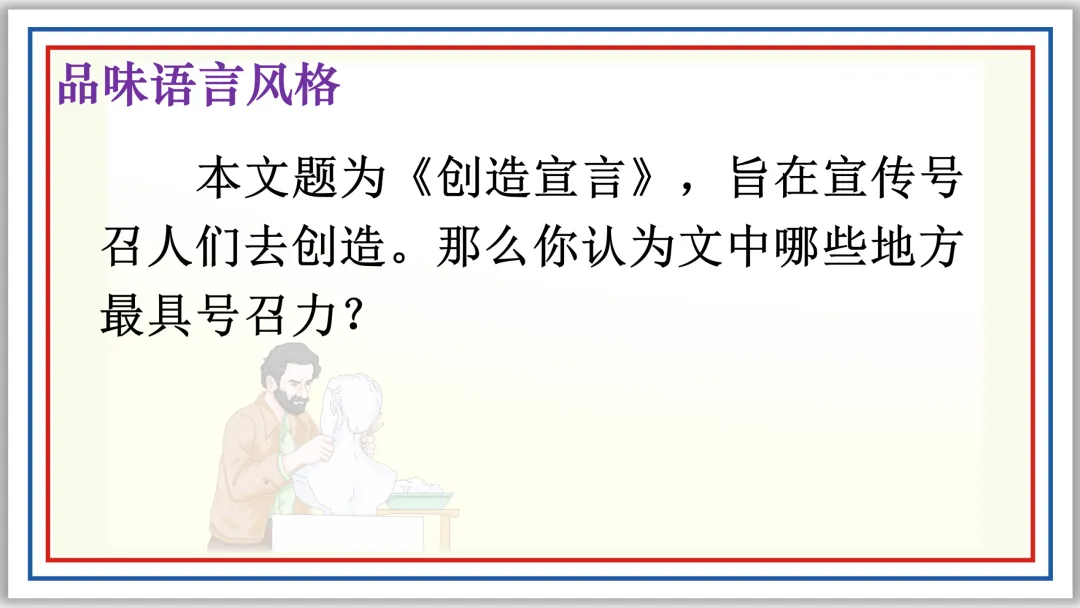 品味语言风格

本文题为《创造宣言》，旨在宣传号召人们去创造。那么你认为文中哪些地方最具号召力？